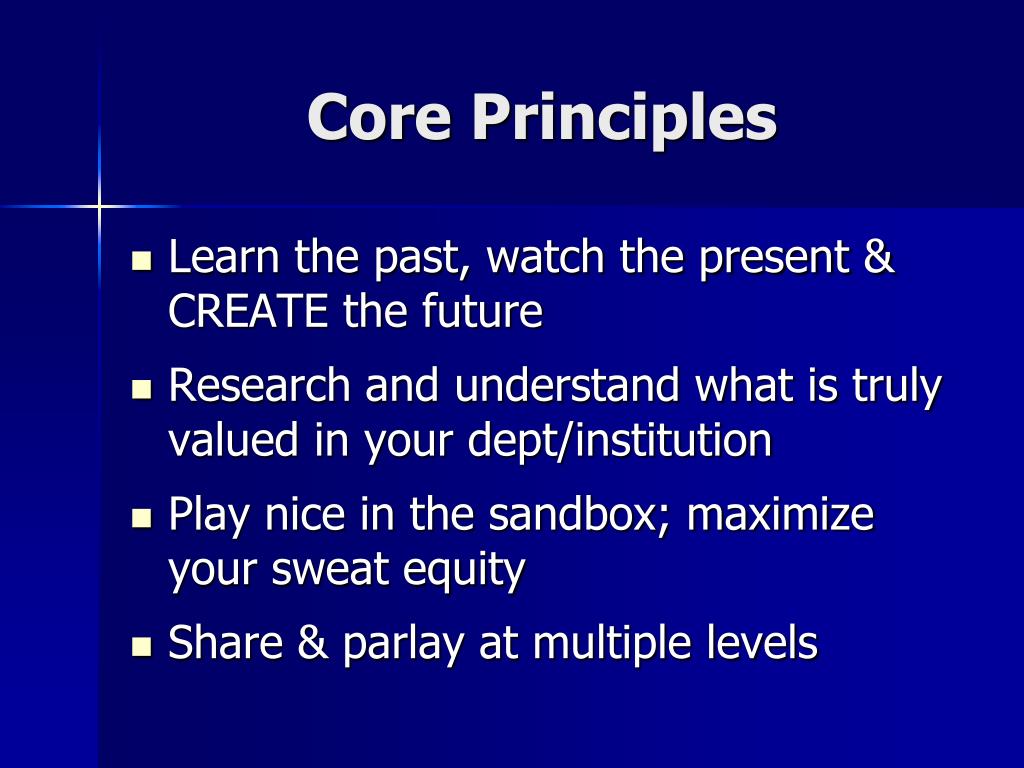 Core Principles

- Learn the past, watch the present & CREATE the future
- Research and understand what is truly valued in your dept/institution
- Play nice in the sandbox; maximize your sweat equity
- Share & parlay at multiple levels